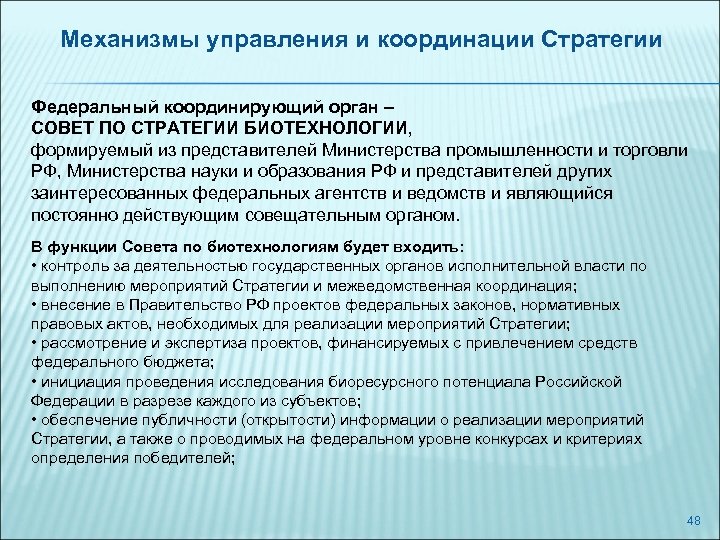 Механизмы управления и координации Стратегии

Федеральный координирующий орган –
СОВЕТ ПО СТРАТЕГИИ БИОТЕХНОЛОГИИ,
формируемый из представителей Министерства промышленности и торговли РФ, Министерства науки и образования РФ и представителей других заинтересованных федеральных агентств и ведомств и являющийся постоянно действующим совещательным органом.

В функции Совета по биотехнологиям будет входить:
• контроль за деятельностью государственных органов исполнительной власти по выполнению мероприятий Стратегии и межведомственная координация;
• внесение в Правительство РФ проектов федеральных законов, нормативных правовых актов, необходимых для реализации мероприятий Стратегии;
• рассмотрение и экспертиза проектов, финансируемых с привлечением средств федерального бюджета;
• инициация проведения исследования биоресурсного потенциала Российской Федерации в разрезе каждого из субъектов;
• обеспечение публичности (открытости) информации о реализации мероприятий Стратегии, а также о проводимых на федеральном уровне конкурсах и критериях определения победителей;

48